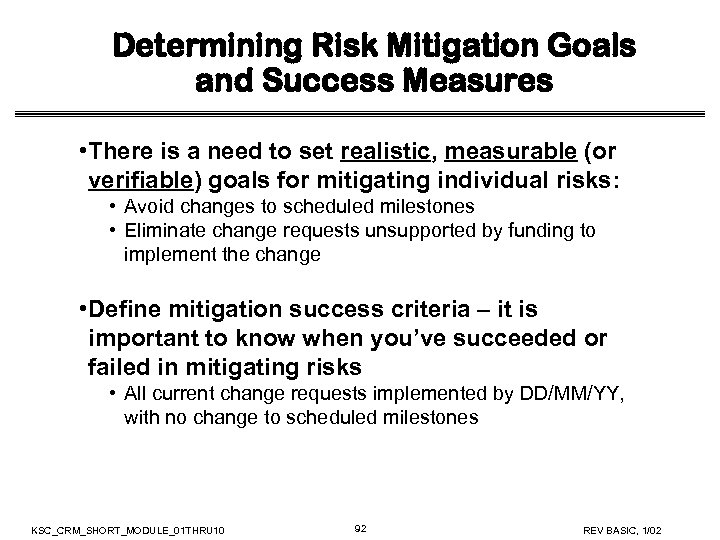 Determining Risk Mitigation Goals and Success Measures

•There is a need to set realistic, measurable (or verifiable) goals for mitigating individual risks:
• Avoid changes to scheduled milestones
• Eliminate change requests unsupported by funding to implement the change

•Define mitigation success criteria – it is important to know when you've succeeded or failed in mitigating risks
• All current change requests implemented by DD/MM/YY, with no change to scheduled milestones

KSC_CRM_SHORT_MODULE_01THRU10
92
REV BASIC, 1/02